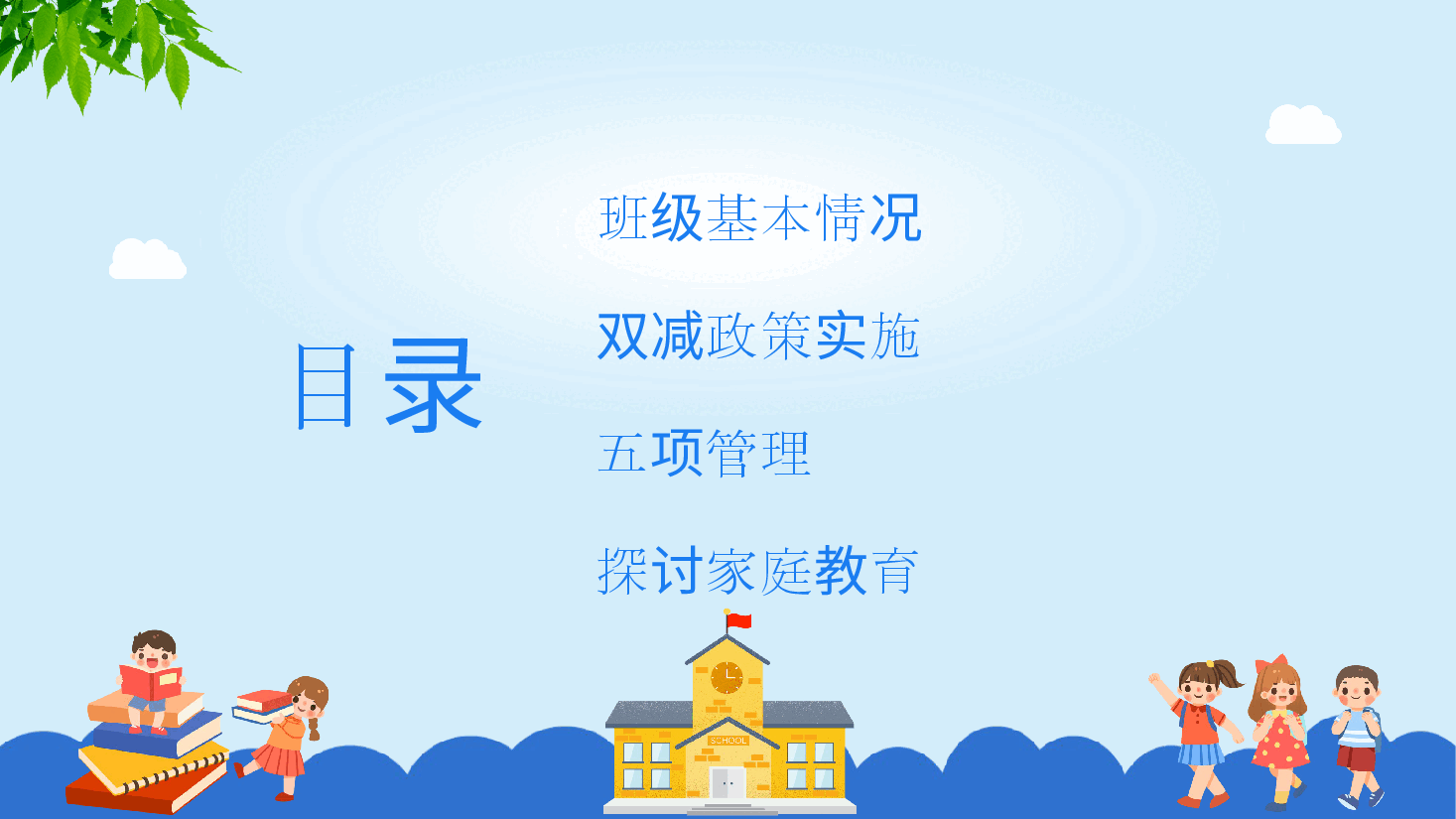 目录

班级基本情况

双减政策实施

五项管理

探讨家庭教育

SCHOOL